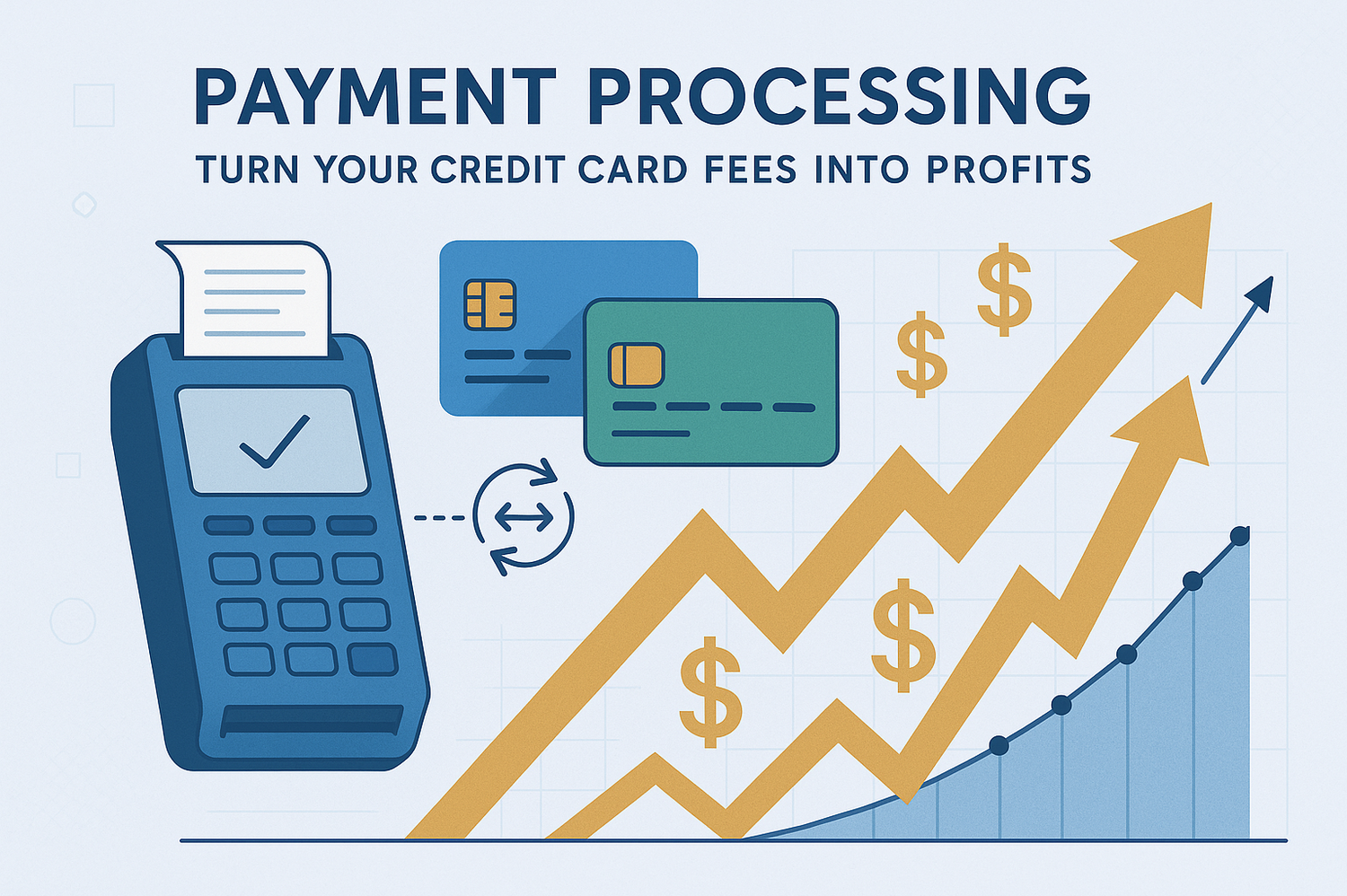 PAYMENT PROCESSING
TURN YOUR CREDIT CARD FEES INTO PROFITS

$
$
$
$